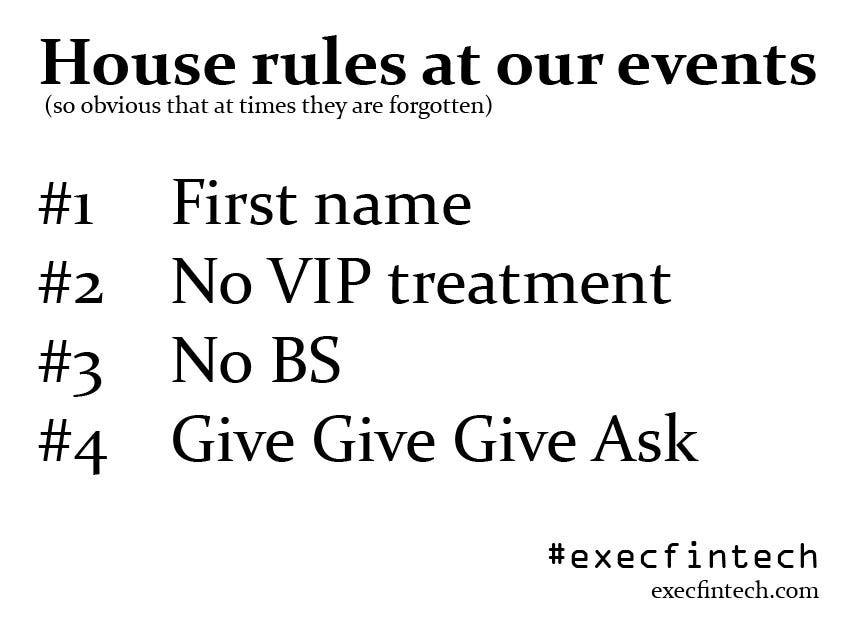 House rules at our events
(so obvious that at times they are forgotten)

#1 First name
#2 No VIP treatment
#3 No BS
#4 Give Give Give Ask

#execfintech
execfintech.com